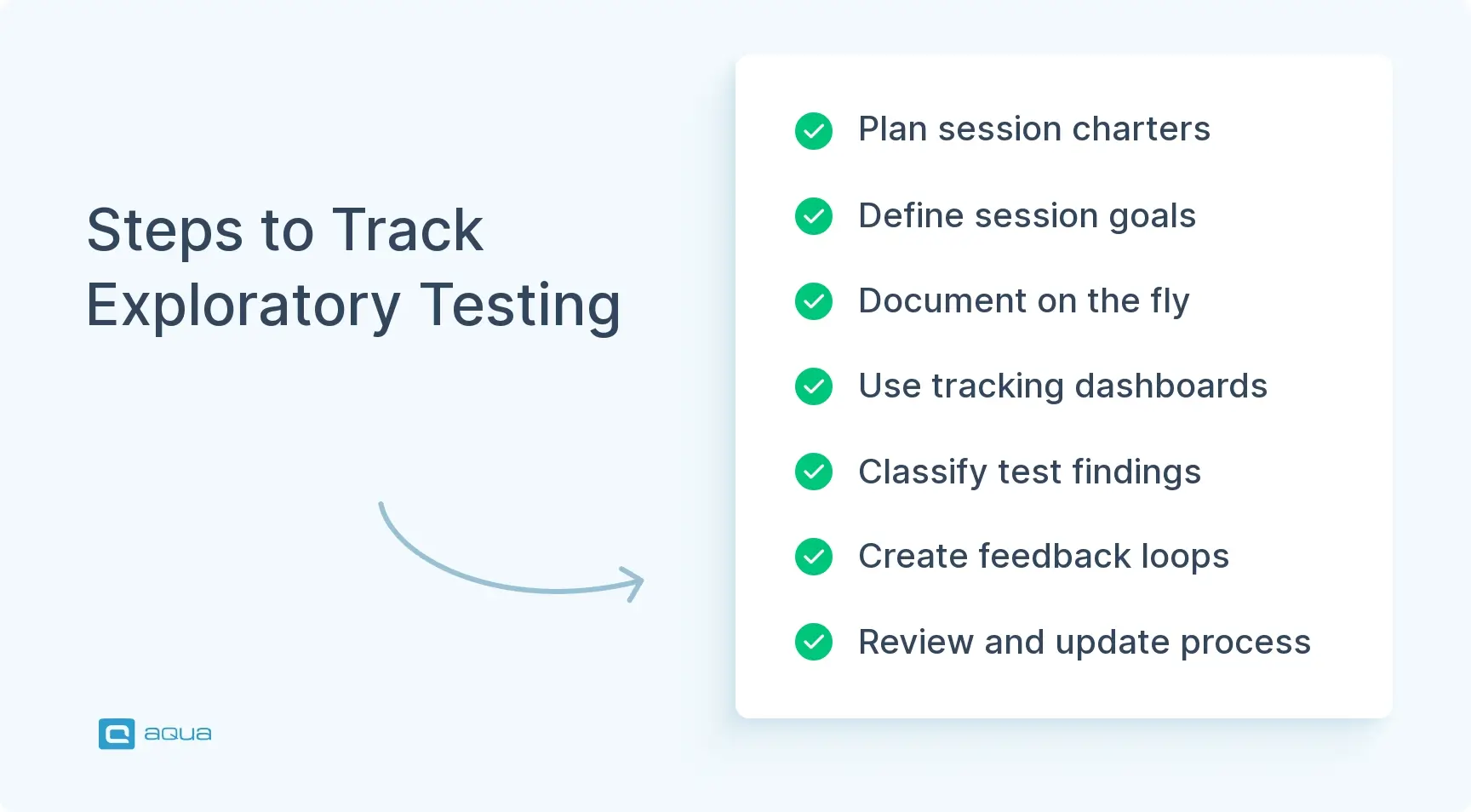 Steps to Track Exploratory Testing

Plan session charters

Define session goals

Document on the fly

Use tracking dashboards

Classify test findings

Create feedback loops

Review and update process

aqua